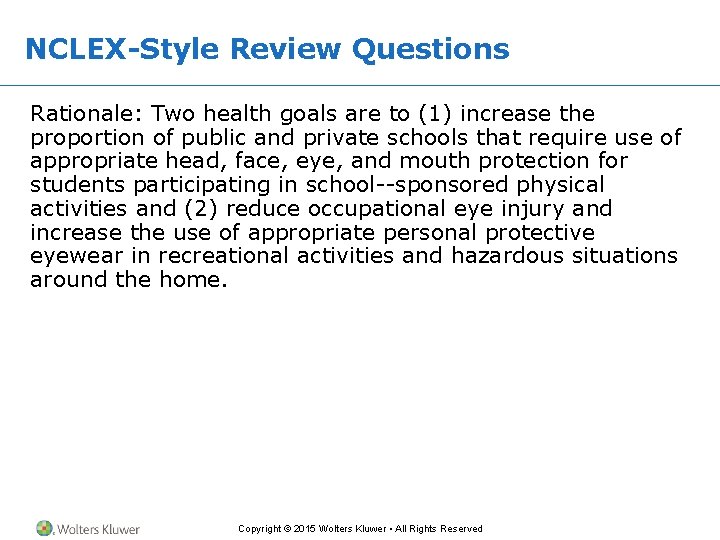 NCLEX-Style Review Questions

Rationale: Two health goals are to (1) increase the proportion of public and private schools that require use of appropriate head, face, eye, and mouth protection for students participating in school--sponsored physical activities and (2) reduce occupational eye injury and increase the use of appropriate personal protective eyewear in recreational activities and hazardous situations around the home.

Wolters Kluwer

Copyright © 2015 Wolters Kluwer • All Rights Reserved